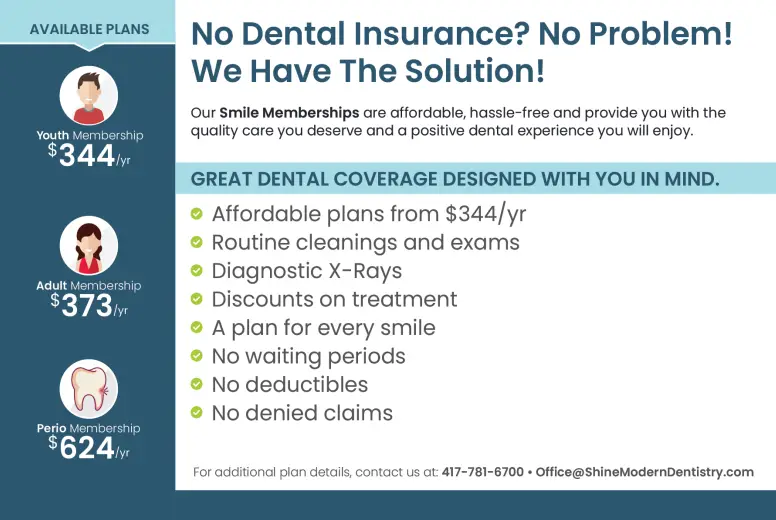 AVAILABLE PLANS

Youth Membership
$344/yr

Adult Membership
$373/yr

Perio Membership
$624/yr

No Dental Insurance? No Problem! We Have The Solution!

Our Smile Memberships are affordable, hassle-free and provide you with the quality care you deserve and a positive dental experience you will enjoy.

GREAT DENTAL COVERAGE DESIGNED WITH YOU IN MIND.

Affordable plans from $344/yr
Routine cleanings and exams
Diagnostic X-Rays
Discounts on treatment
A plan for every smile
No waiting periods
No deductibles
No denied claims

For additional plan details, contact us at: 417-781-6700 • Office@ShineModernDentistry.com